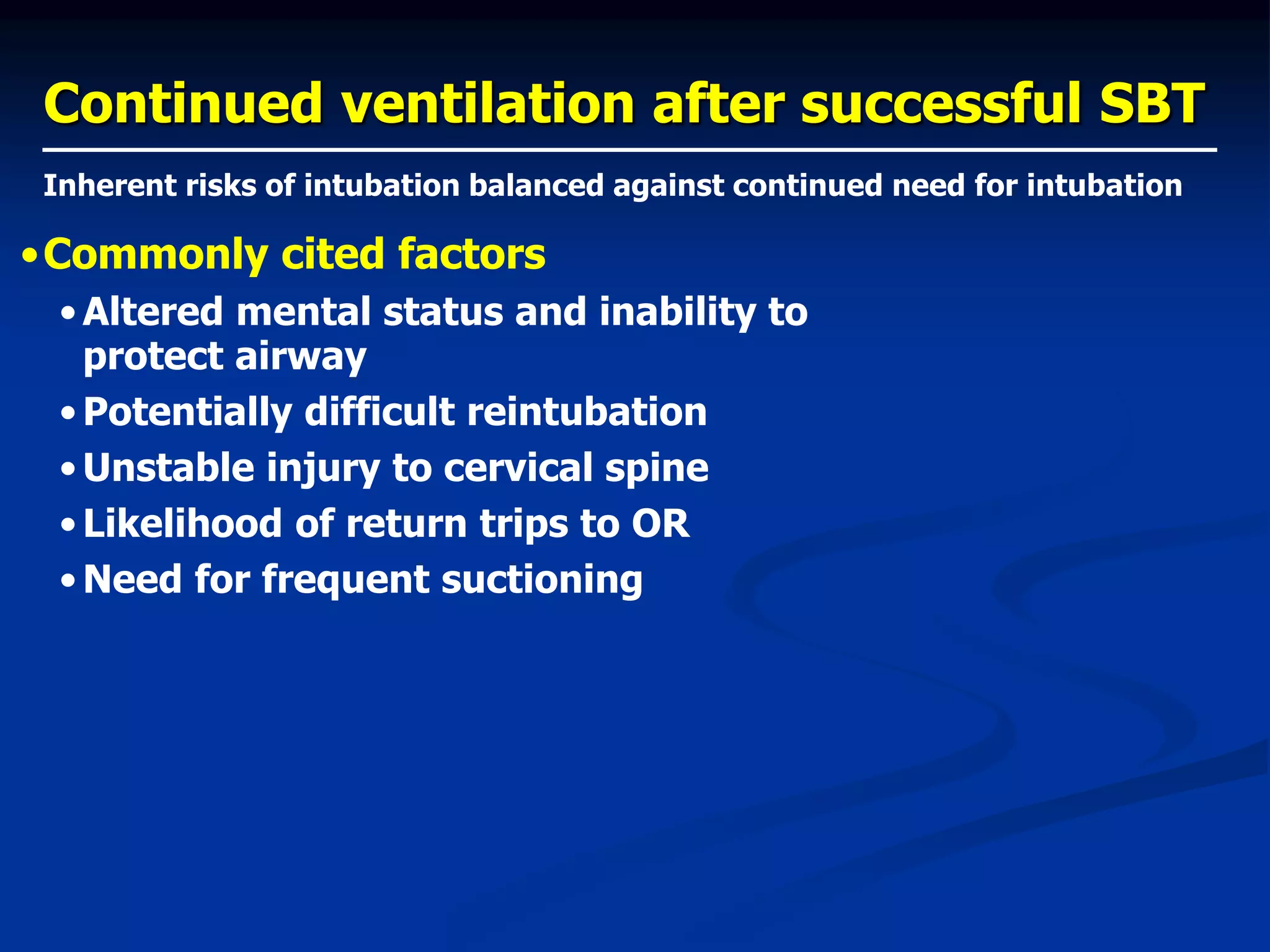 Continued ventilation after successful SBT

Inherent risks of intubation balanced against continued need for intubation

• Commonly cited factors
  • Altered mental status and inability to protect airway
  • Potentially difficult reintubation
  • Unstable injury to cervical spine
  • Likelihood of return trips to OR
  • Need for frequent suctioning